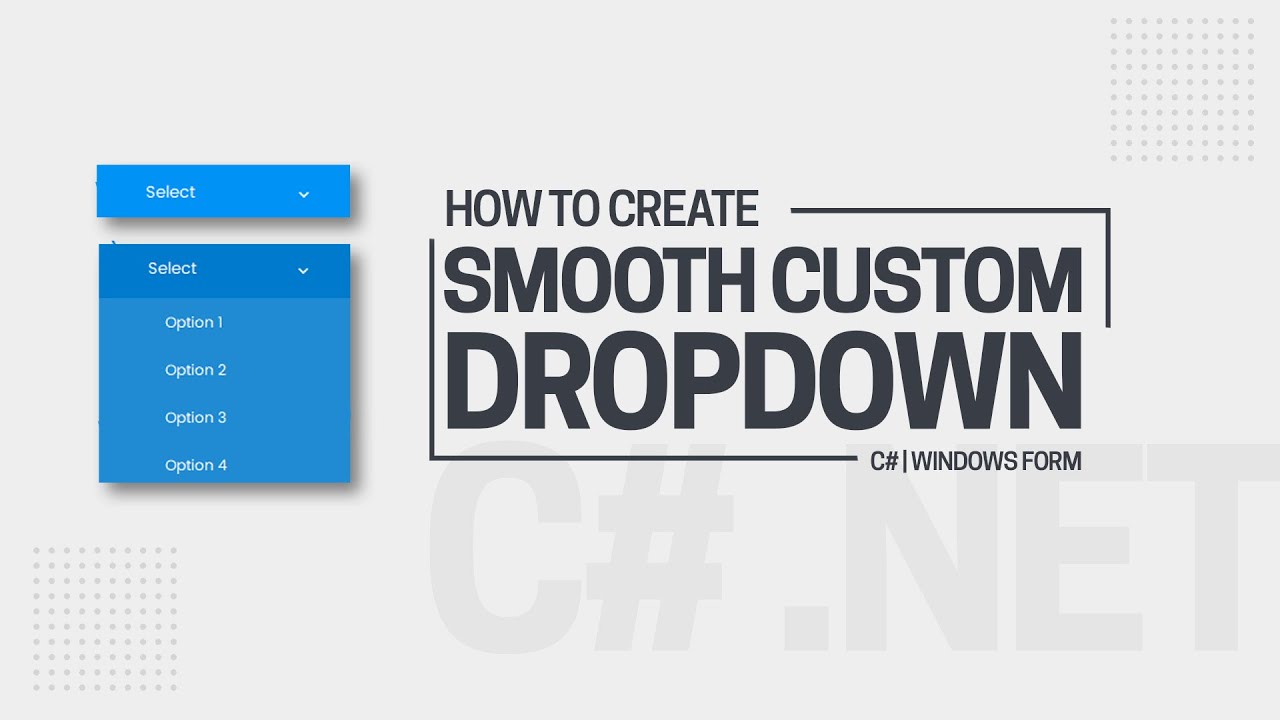 Select

Select

Option 1

Option 2

Option 3

Option 4

HOW TO CREATE
SMOOTH CUSTOM
DROPDOWN

C# | WINDOWS FORM

C# .NET